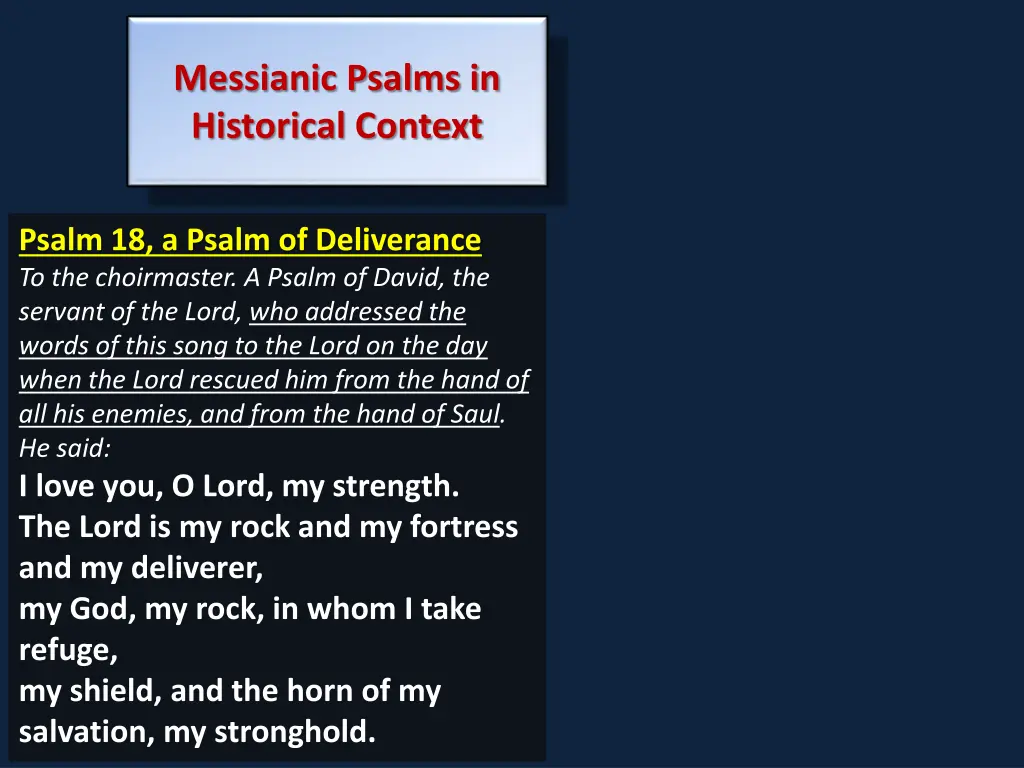 Messianic Psalms in Historical Context

Psalm 18, a Psalm of Deliverance
To the choirmaster. A Psalm of David, the servant of the Lord, who addressed the words of this song to the Lord on the day when the Lord rescued him from the hand of all his enemies, and from the hand of Saul. He said:
I love you, O Lord, my strength.
The Lord is my rock and my fortress and my deliverer,
my God, my rock, in whom I take refuge,
my shield, and the horn of my salvation, my stronghold.